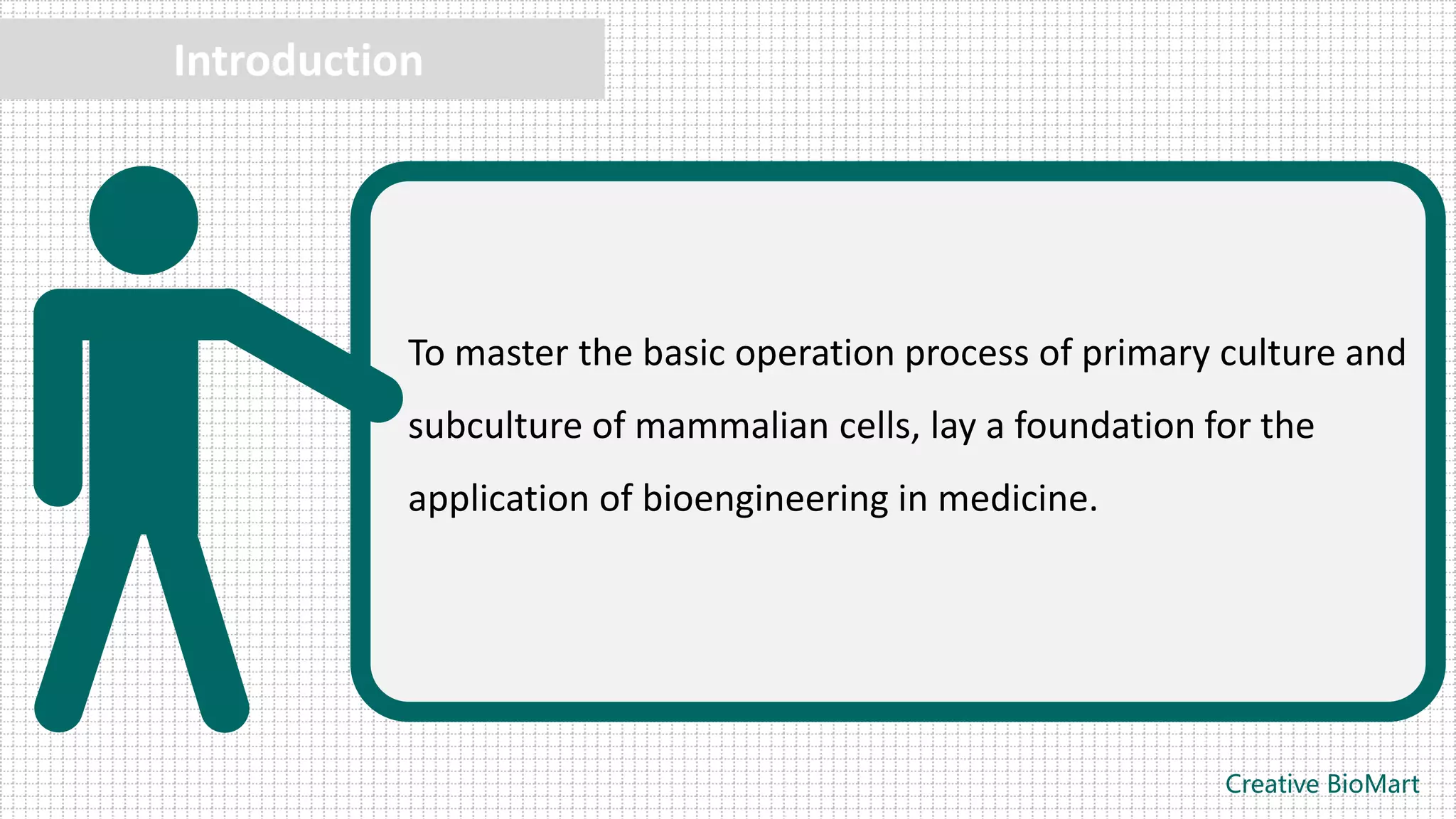 Introduction

To master the basic operation process of primary culture and subculture of mammalian cells, lay a foundation for the application of bioengineering in medicine.

Creative BioMart